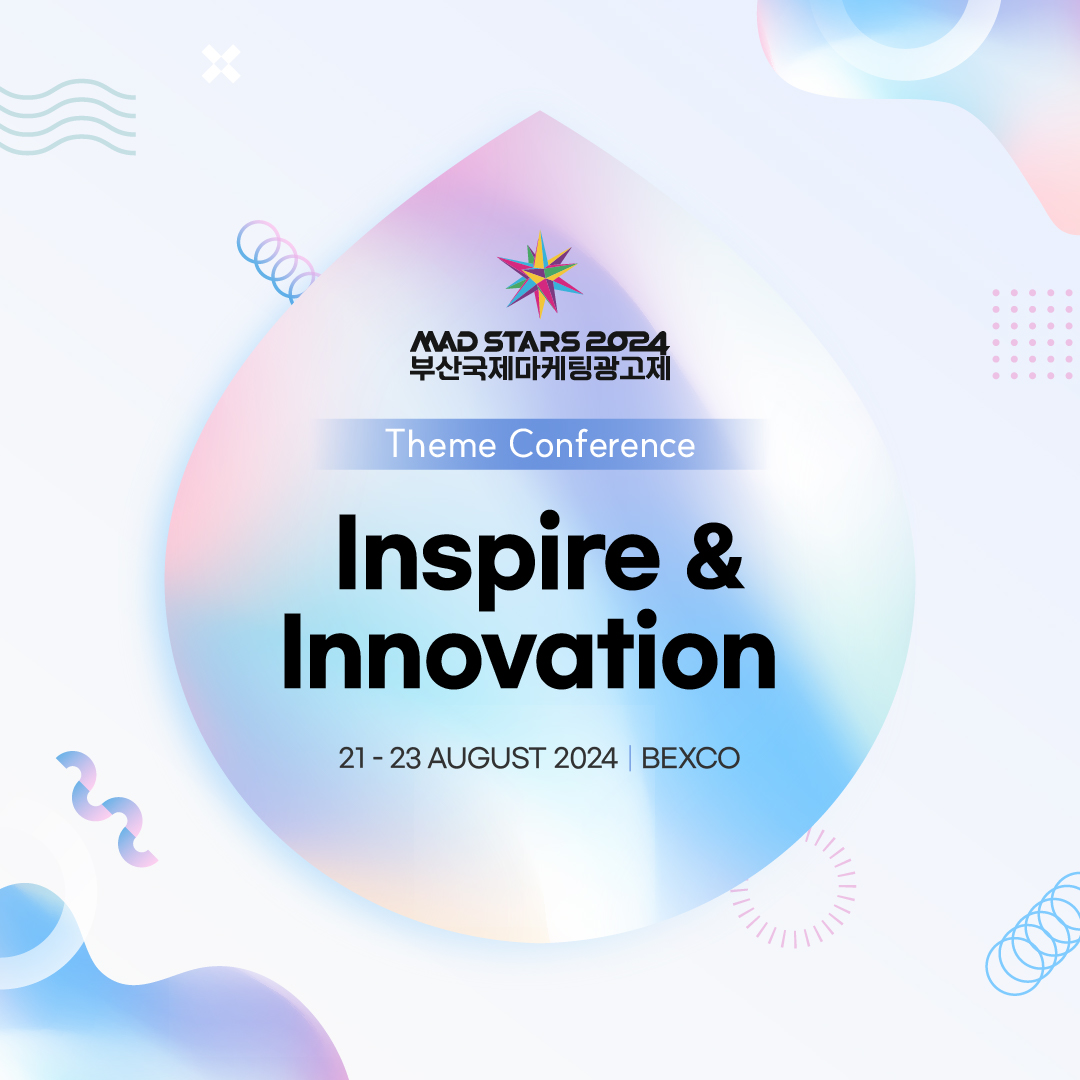 MAD STARS 2024
부산국제마케팅광고제

Theme Conference

Inspire & Innovation

21 - 23 AUGUST 2024 | BEXCO